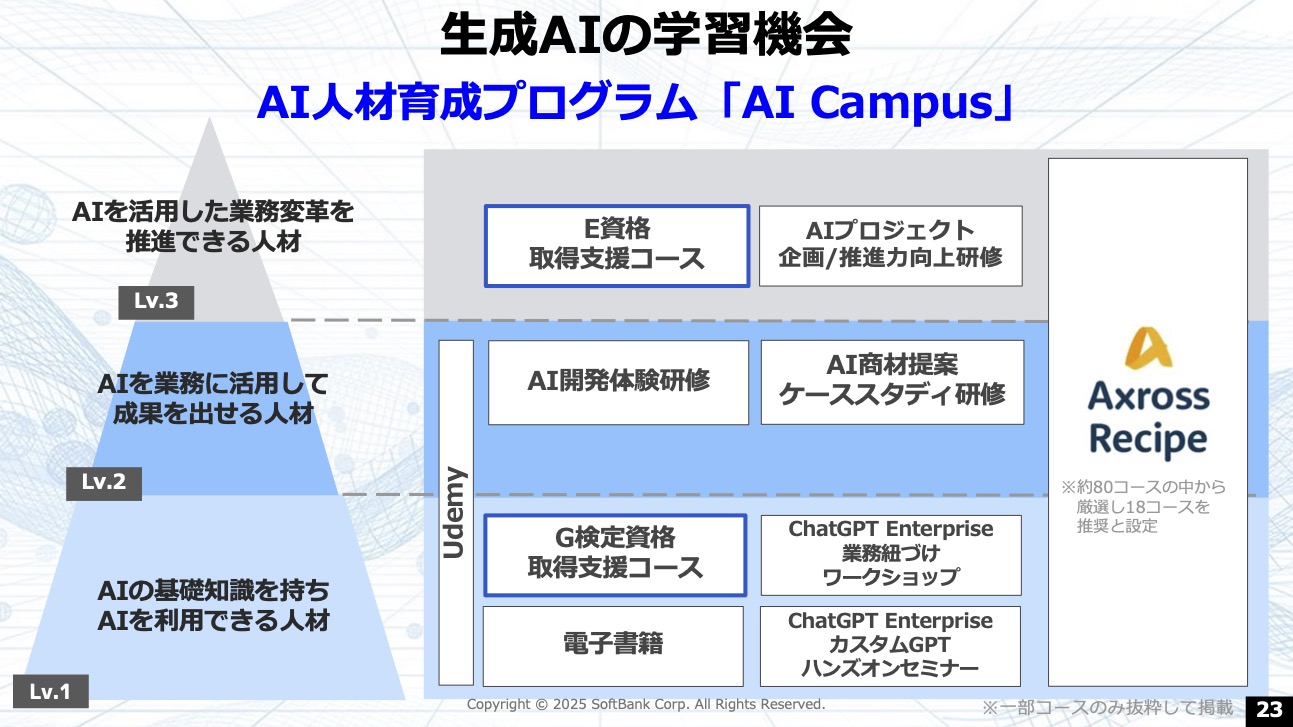 生成AIの学習機会
AI人材育成プログラム「AI Campus」

AIを活用した業務変革を推進できる人材
Lv.3

AIを業務に活用して成果を出せる人材
Lv.2

AIの基礎知識を持ちAIを利用できる人材
Lv.1

E資格
取得支援コース

AIプロジェクト
企画/推進力向上研修

Udemy

AI開発体験研修

AI商材提案
ケーススタディ研修

G検定資格
取得支援コース

ChatGPT Enterprise
業務紐づけ
ワークショップ

電子書籍

ChatGPT Enterprise
カスタムGPT
ハンズオンセミナー

Axross Recipe

※約80コースの中から厳選し18コースを推奨と設定

Copyright © 2025 SoftBank Corp. All Rights Reserved.

※一部コースのみ抜粋して掲載

23